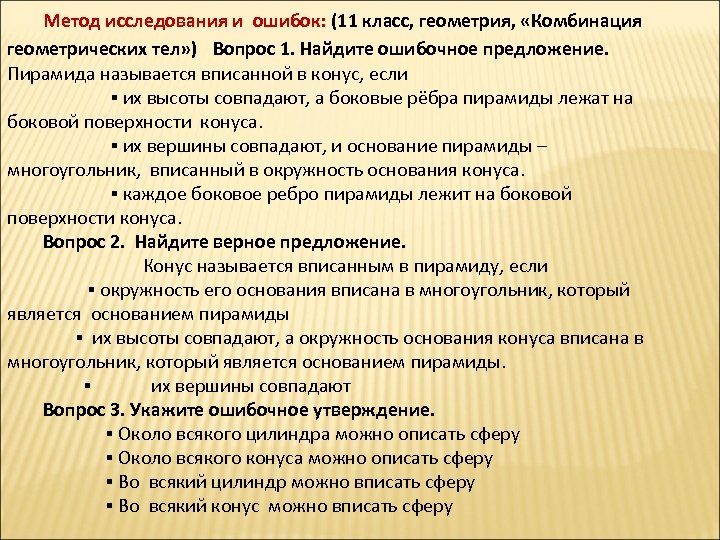 Метод исследования и ошибок: (11 класс, геометрия, «Комбинация геометрических тел») Вопрос 1. Найдите ошибочное предложение.
Пирамида называется вписанной в конус, если
▪ их высоты совпадают, а боковые рёбра пирамиды лежат на боковой поверхности конуса.
▪ их вершины совпадают, и основание пирамиды – многоугольник, вписанный в окружность основания конуса.
▪ каждое боковое ребро пирамиды лежит на боковой поверхности конуса.
Вопрос 2. Найдите верное предложение.
Конус называется вписанным в пирамиду, если
▪ окружность его основания вписана в многоугольник, который является основанием пирамиды
▪ их высоты совпадают, а окружность основания конуса вписана в многоугольник, который является основанием пирамиды.
▪ их вершины совпадают
Вопрос 3. Укажите ошибочное утверждение.
▪ Около всякого цилиндра можно описать сферу
▪ Около всякого конуса можно описать сферу
▪ Во всякий цилиндр можно вписать сферу
▪ Во всякий конус можно вписать сферу